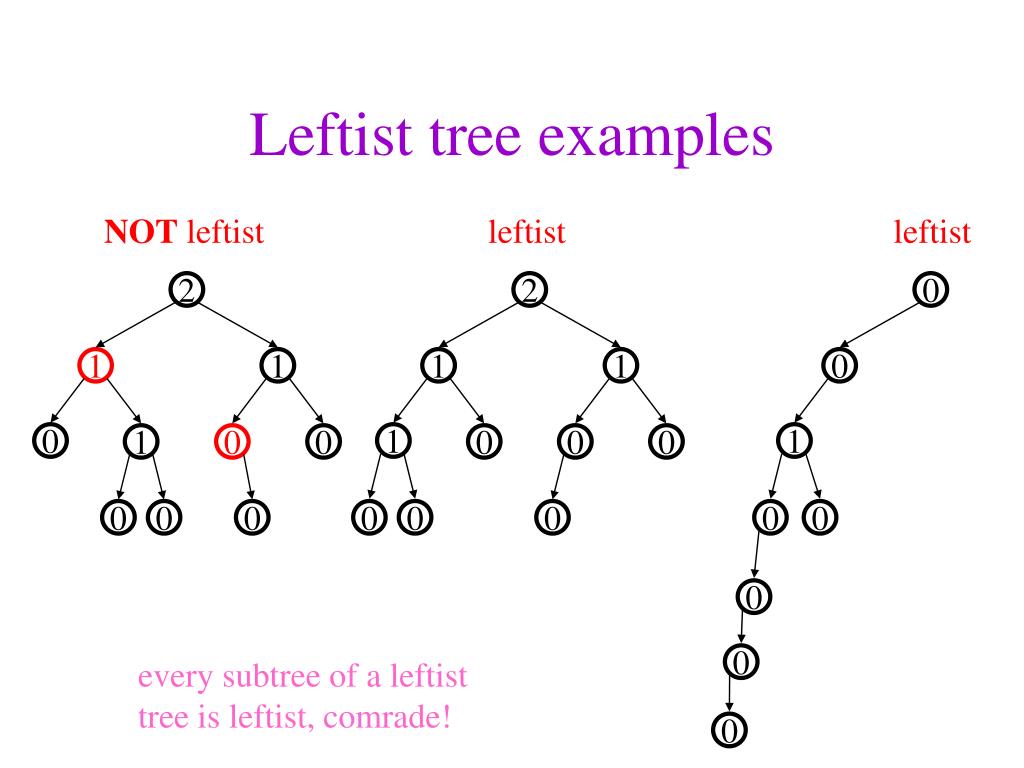 Leftist tree examples

NOT leftist

2
1 1
0 1 0 0
0 0 0

leftist

2
1 1
1 0 0 0
0 0 0

leftist

0
0
1
0 0
0
0
0

every subtree of a leftist tree is leftist, comrade!